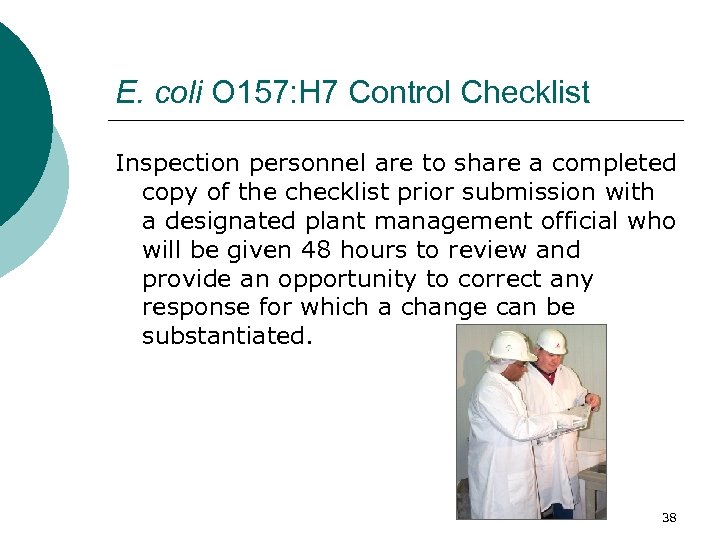 E. coli O157:H7 Control Checklist

Inspection personnel are to share a completed copy of the checklist prior submission with a designated plant management official who will be given 48 hours to review and provide an opportunity to correct any response for which a change can be substantiated.

38